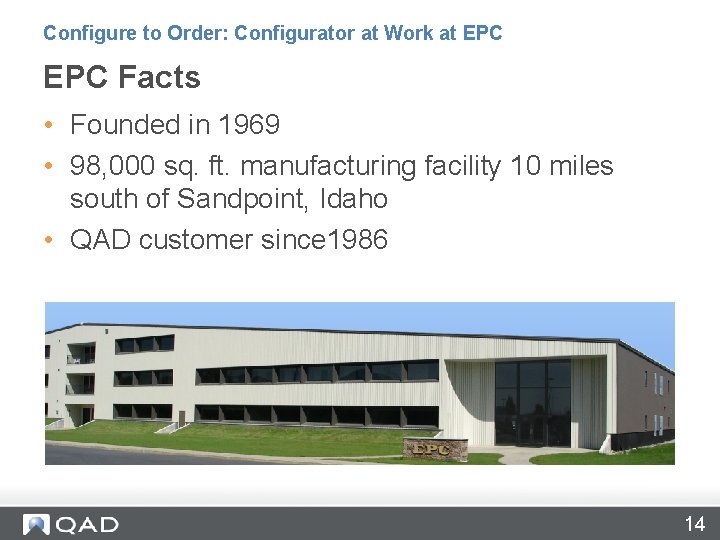 Configure to Order: Configurator at Work at EPC

EPC Facts

• Founded in 1969
• 98,000 sq. ft. manufacturing facility 10 miles south of Sandpoint, Idaho
• QAD customer since1986

EPC

QAD

14